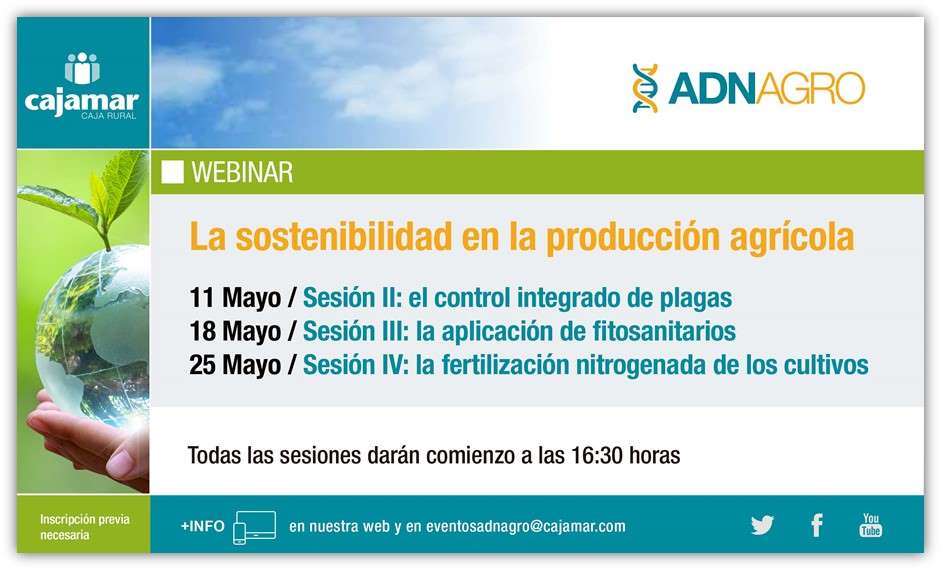 cajamar
CAJA RURAL

ADNAGRO

WEBINAR

La sostenibilidad en la producción agrícola

11 Mayo / Sesión II: el control integrado de plagas
18 Mayo / Sesión III: la aplicación de fitosanitarios
25 Mayo / Sesión IV: la fertilización nitrogenada de los cultivos

Todas las sesiones darán comienzo a las 16:30 horas

Inscripción previa necesaria

+INFO en nuestra web y en eventosadnagro@cajamar.com

You Tube